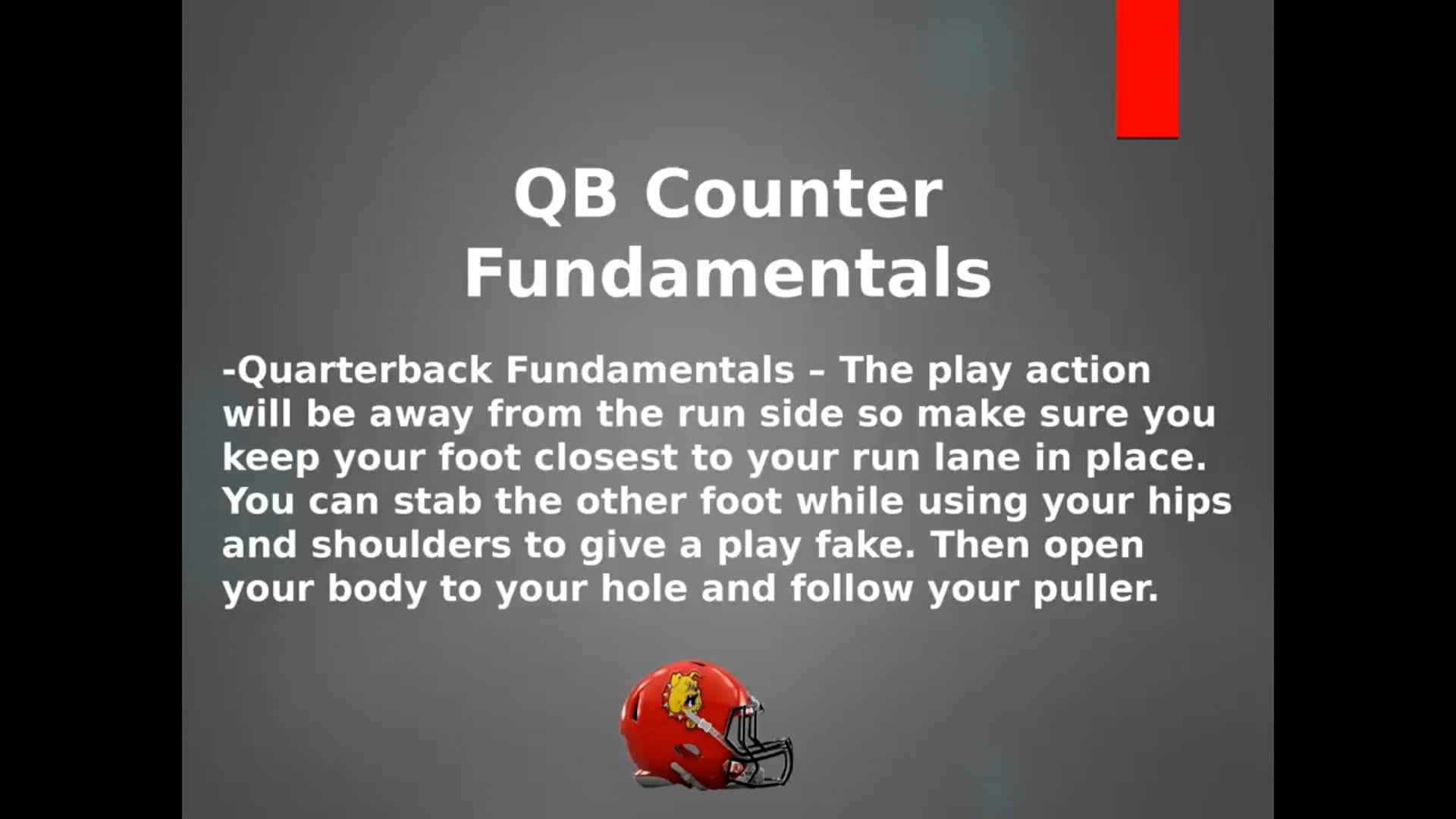 QB Counter Fundamentals

-Quarterback Fundamentals – The play action will be away from the run side so make sure you keep your foot closest to your run lane in place. You can stab the other foot while using your hips and shoulders to give a play fake. Then open your body to your hole and follow your puller.